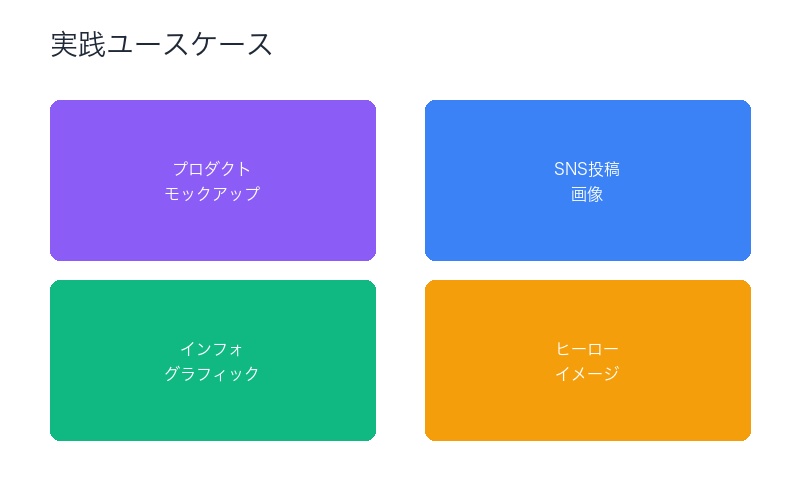 実践ユースケース

プロダクト
モックアップ

SNS投稿
画像

インフォ
グラフィック

ヒーロー
イメージ